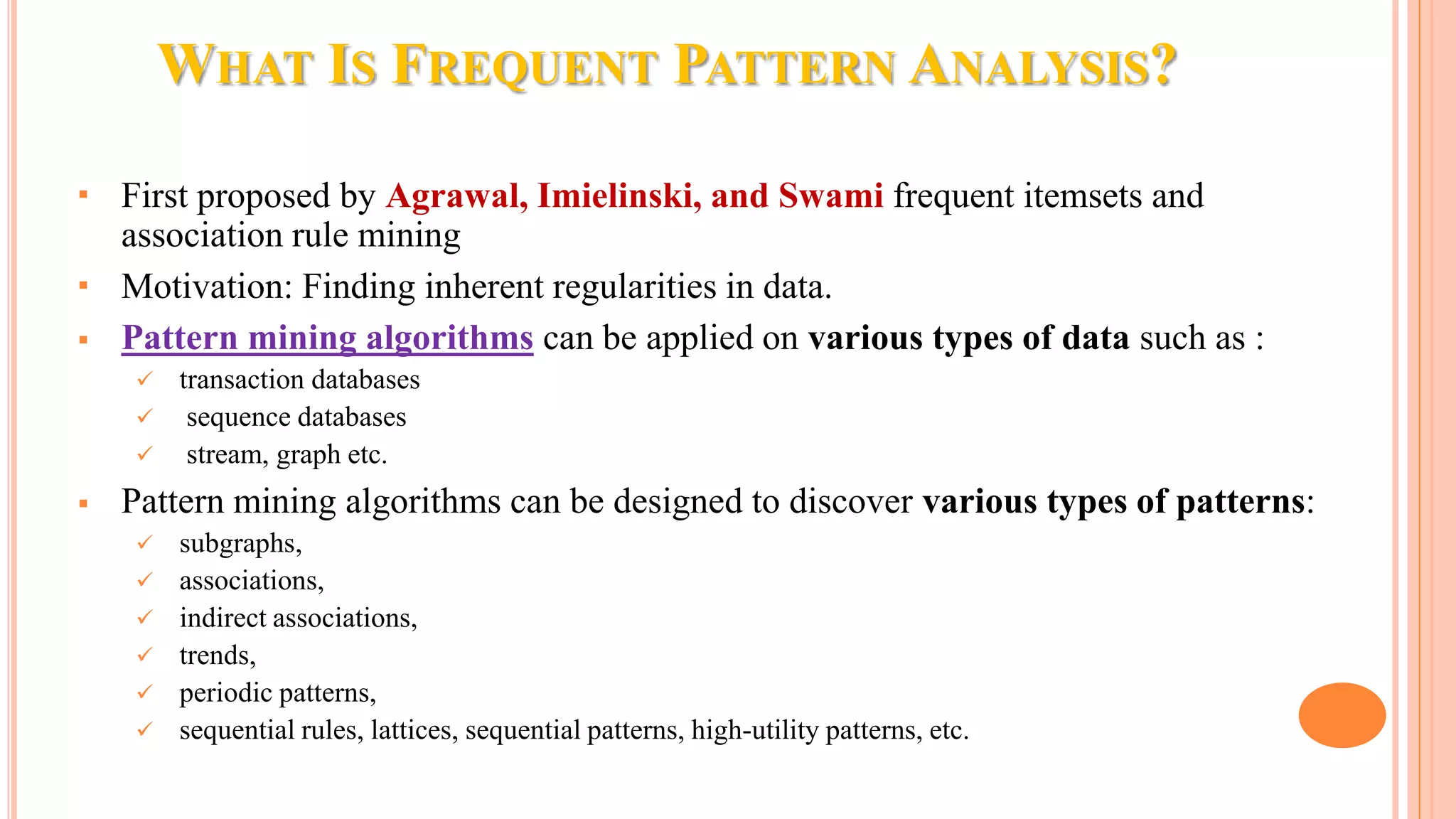 WHAT IS FREQUENT PATTERN ANALYSIS?

▪ First proposed by Agrawal, Imielinski, and Swami frequent itemsets and association rule mining

▪ Motivation: Finding inherent regularities in data.

▪ Pattern mining algorithms can be applied on various types of data such as :
✓ transaction databases
✓ sequence databases
✓ stream, graph etc.

▪ Pattern mining algorithms can be designed to discover various types of patterns:
✓ subgraphs,
✓ associations,
✓ indirect associations,
✓ trends,
✓ periodic patterns,
✓ sequential rules, lattices, sequential patterns, high-utility patterns, etc.